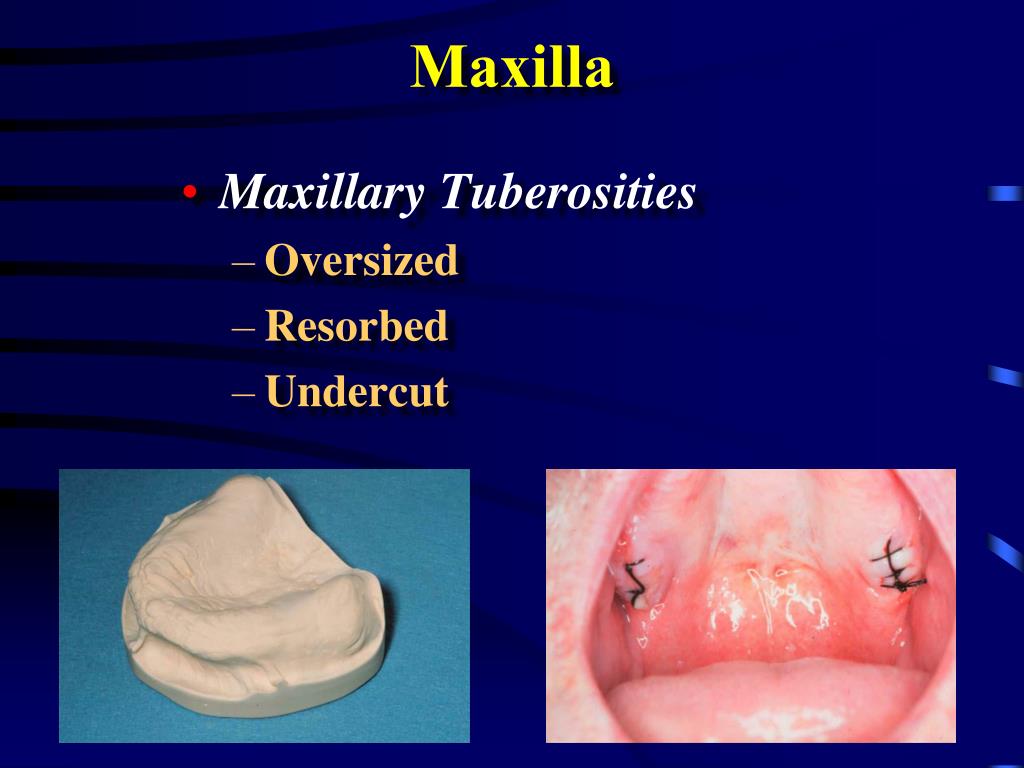 Maxilla

• Maxillary Tuberosities
– Oversized
– Resorbed
– Undercut